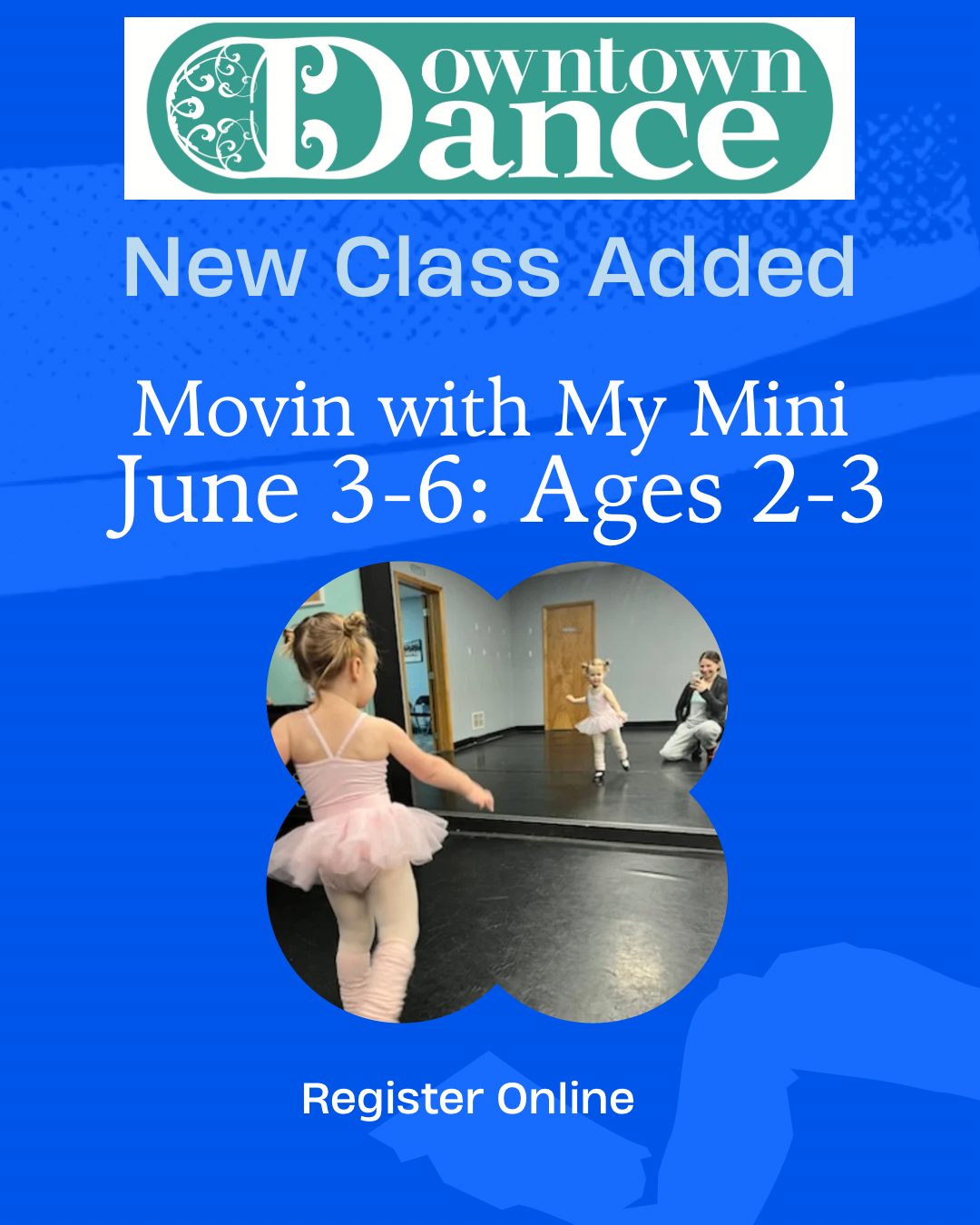 Downtown Dance

New Class Added

Movin with My Mini
June 3-6: Ages 2-3

Register Online